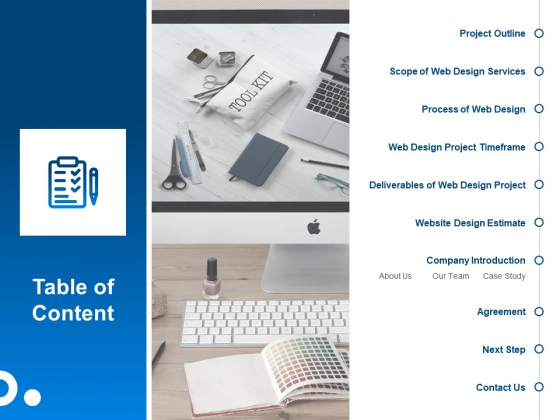 Table of Content

TOOL KIT

Project Outline

Scope of Web Design Services

Process of Web Design

Web Design Project Timeframe

Deliverables of Web Design Project

Website Design Estimate

Company Introduction

About Us Our Team Case Study

Agreement

Next Step

Contact Us